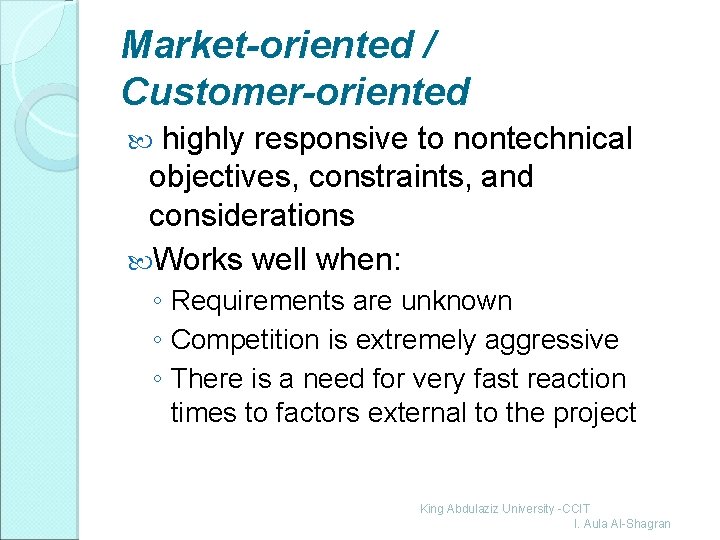 Market-oriented / Customer-oriented

highly responsive to nontechnical objectives, constraints, and considerations

Works well when:

◦ Requirements are unknown
◦ Competition is extremely aggressive
◦ There is a need for very fast reaction times to factors external to the project

King Abdulaziz University -CCIT
I. Aula Al-Shagran